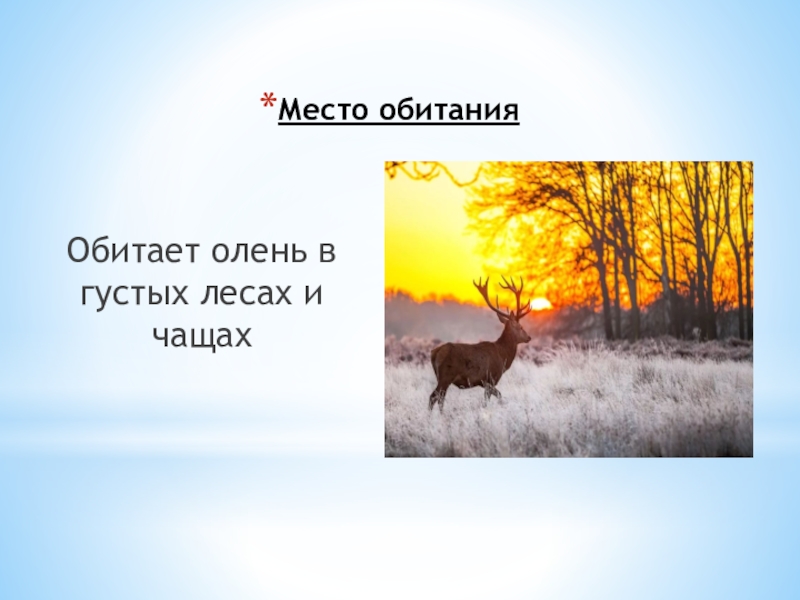 *Место обитания

Обитает олень в густых лесах и чащах